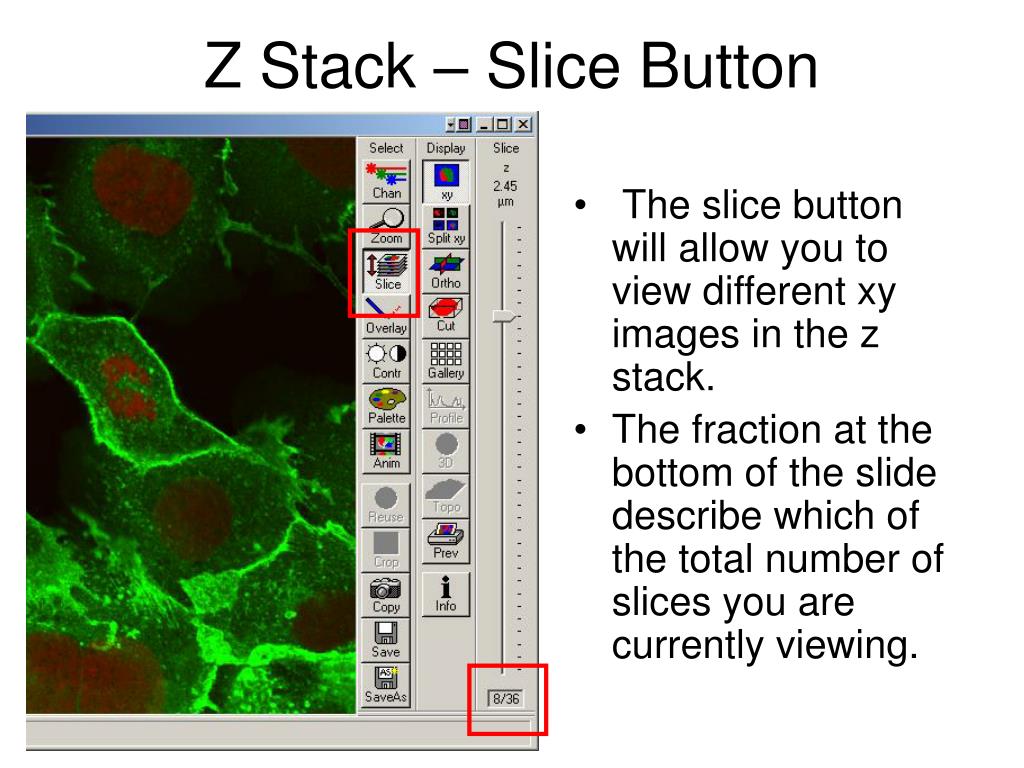 Z Stack – Slice Button

Select
Chan
Zoom
Slice
Overlay
Contr
Palette
Anim
Reuse
Crop
Copy
Save
SaveAs

Display
xy
Split xy
Ortho
Cut
Gallery
Profile
3D
Topo
Prev
Info

Slice
z
2.45
µm
8/36

• The slice button will allow you to view different xy images in the z stack.
• The fraction at the bottom of the slide describe which of the total number of slices you are currently viewing.